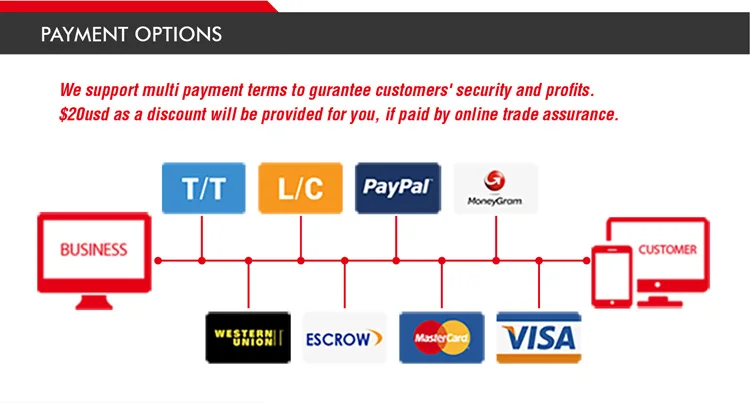 PAYMENT OPTIONS

We support multi payment terms to gurantee customers' security and profits.
$20usd as a discount will be provided for you, if paid by online trade assurance.

T/T

L/C

PayPal

MoneyGram

BUSINESS

CUSTOMER

WESTERN UNION

ESCROW

MasterCard

VISA